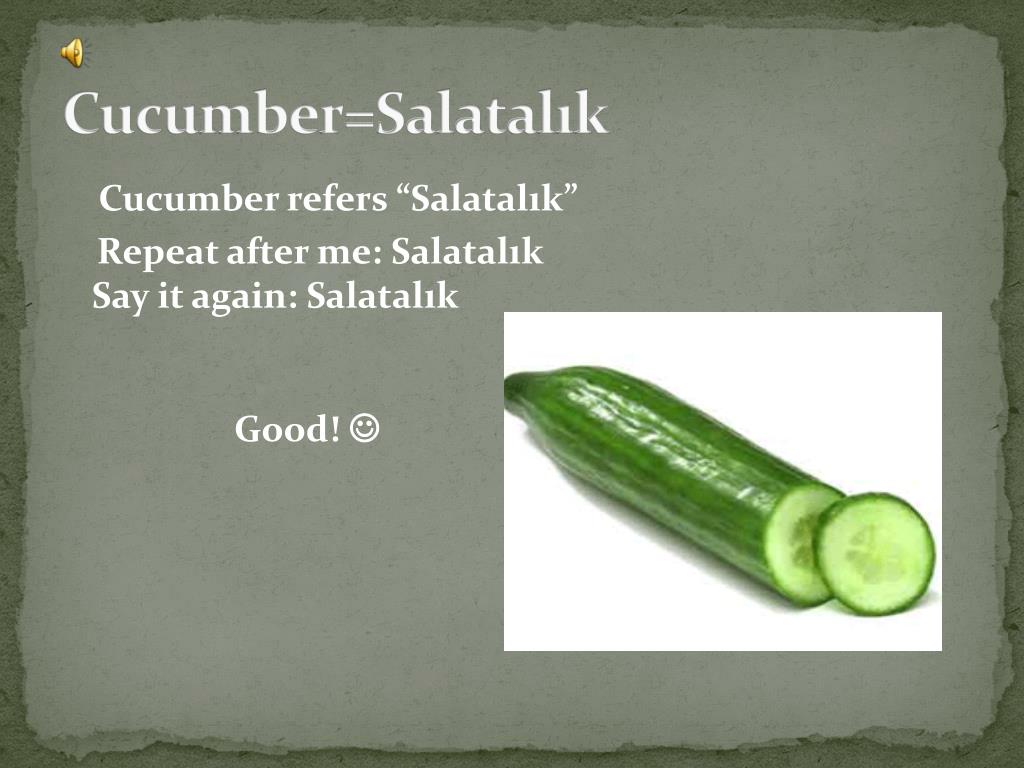 Cucumber=Salatalık

Cucumber refers “Salatalık”

Repeat after me: Salatalık

Say it again: Salatalık

Good! ☺